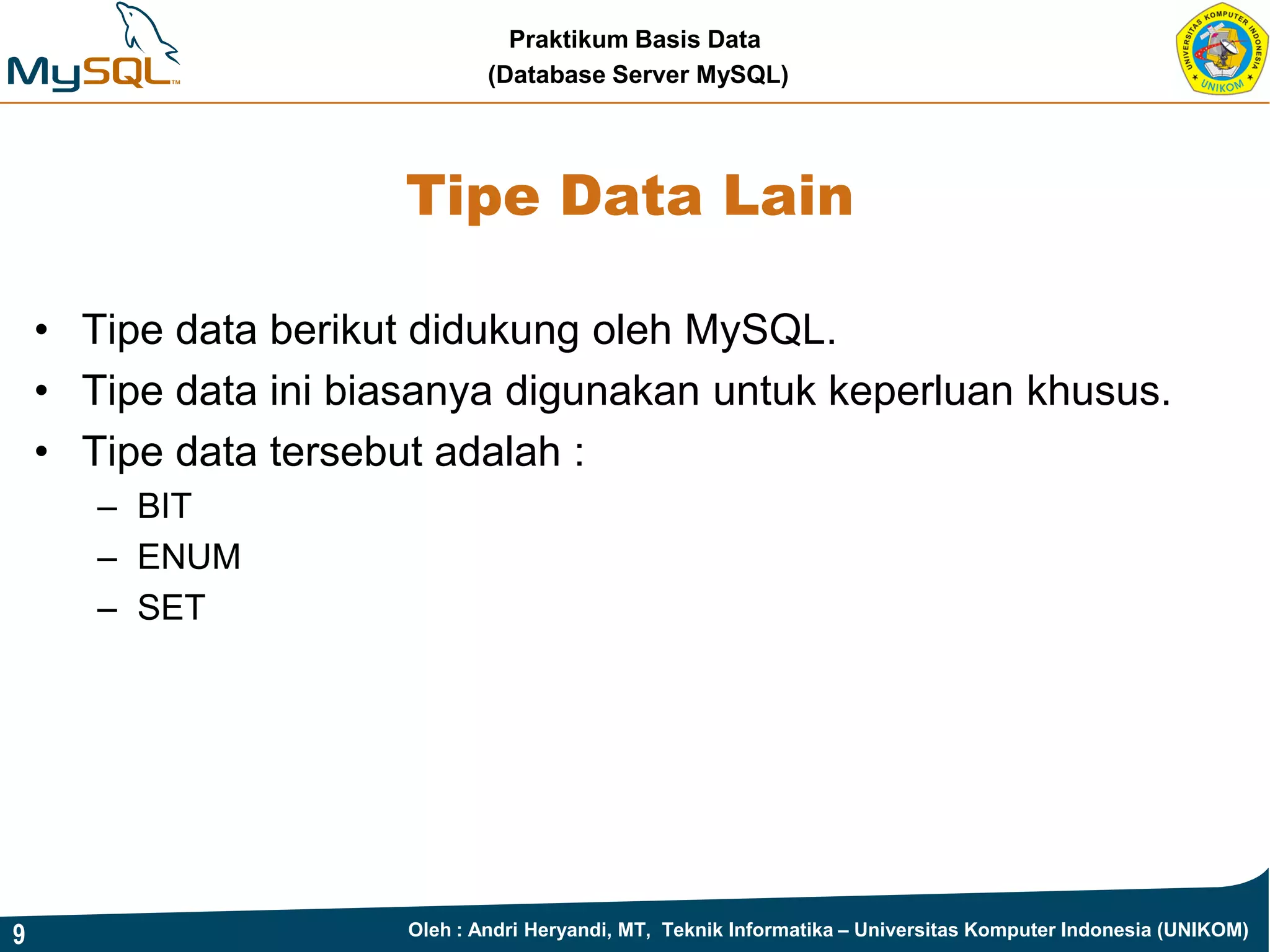 MySQL™

Praktikum Basis Data
(Database Server MySQL)

UNIVERSITAS KOMPUTER INDONESIA
UNIKOM

Tipe Data Lain

• Tipe data berikut didukung oleh MySQL.
• Tipe data ini biasanya digunakan untuk keperluan khusus.
• Tipe data tersebut adalah :
– BIT
– ENUM
– SET

9

Oleh : Andri Heryandi, MT, Teknik Informatika – Universitas Komputer Indonesia (UNIKOM)